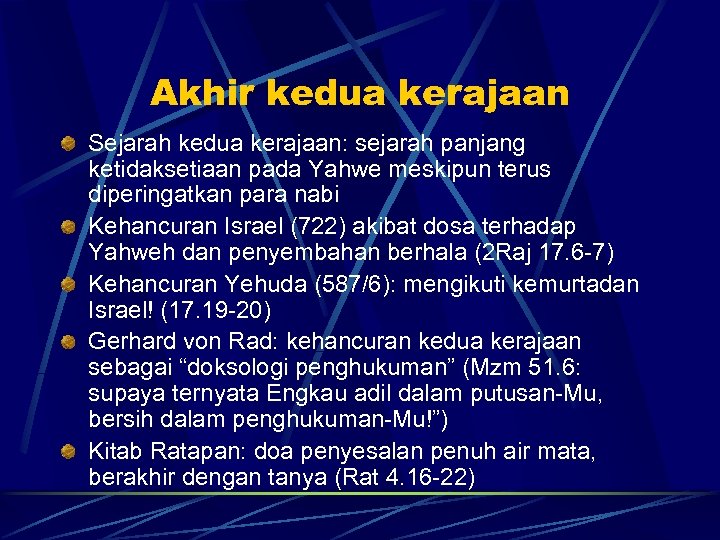 Akhir kedua kerajaan

Sejarah kedua kerajaan: sejarah panjang ketidaksetiaan pada Yahwe meskipun terus diperingatkan para nabi

Kehancuran Israel (722) akibat dosa terhadap Yahweh dan penyembahan berhala (2Raj 17.6-7)

Kehancuran Yehuda (587/6): mengikuti kemurtadan Israel! (17.19-20)

Gerhard von Rad: kehancuran kedua kerajaan sebagai “doksologi penghukuman” (Mzm 51.6: supaya ternyata Engkau adil dalam putusan-Mu, bersih dalam penghukuman-Mu!”)

Kitab Ratapan: doa penyesalan penuh air mata, berakhir dengan tanya (Rat 4.16-22)